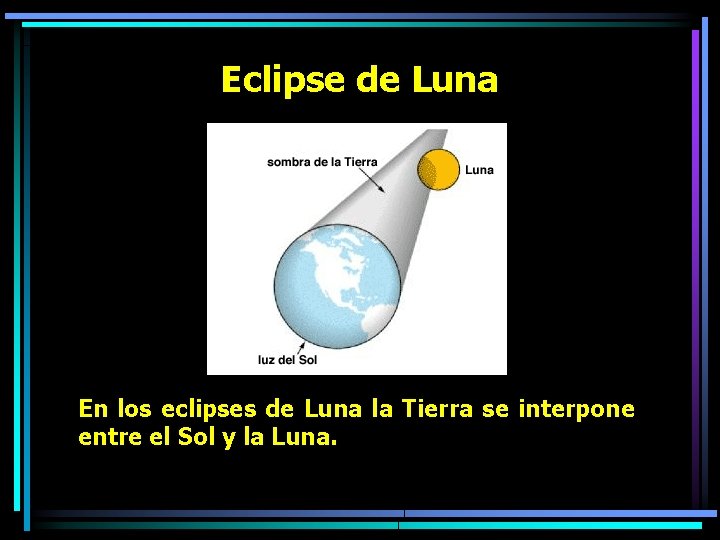 Eclipse de Luna

sombra de la Tierra

Luna

luz del Sol

En los eclipses de Luna la Tierra se interpone entre el Sol y la Luna.